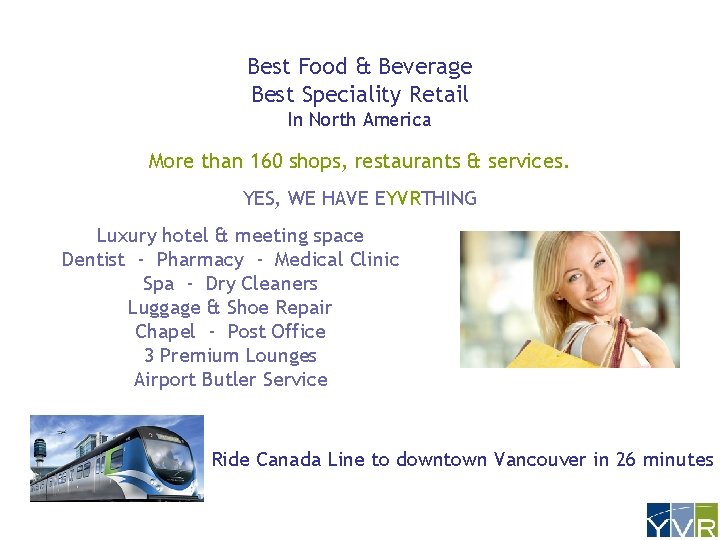 Best Food & Beverage
Best Speciality Retail
In North America

More than 160 shops, restaurants & services.

YES, WE HAVE EYVRTHING

Luxury hotel & meeting space
Dentist - Pharmacy - Medical Clinic
Spa - Dry Cleaners
Luggage & Shoe Repair
Chapel - Post Office
3 Premium Lounges
Airport Butler Service

Ride Canada Line to downtown Vancouver in 26 minutes

YVR